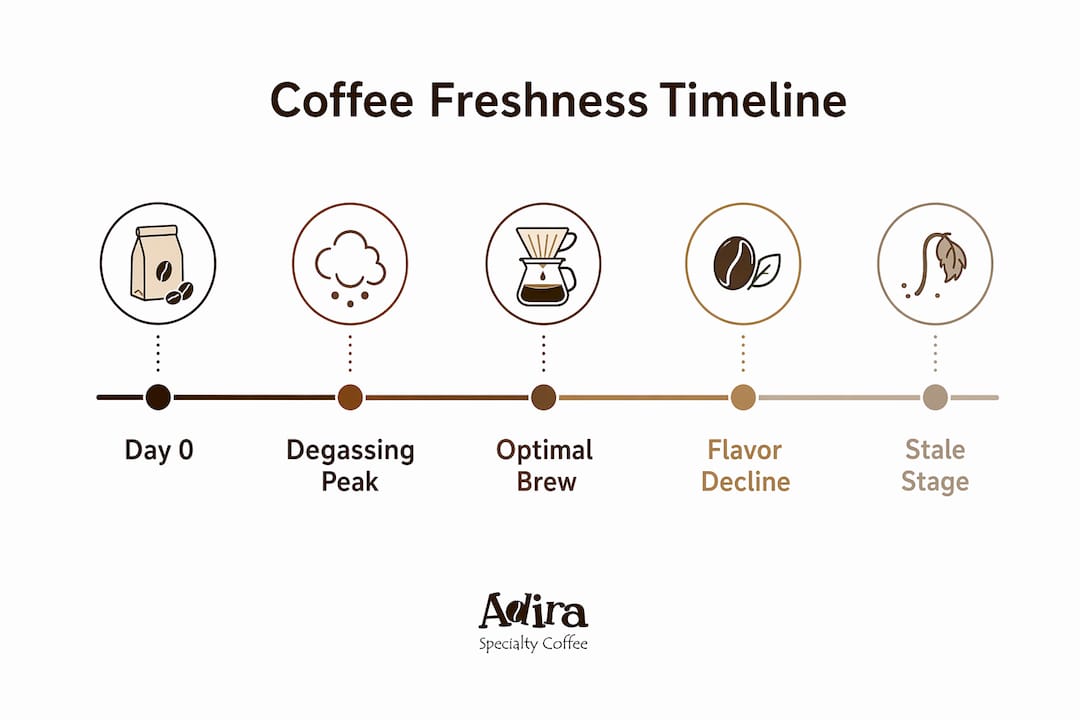 Coffee Freshness Timeline

Day 0

Degassing Peak

Optimal Brew

Flavor Decline

Stale Stage

Adira
Specialty Coffee